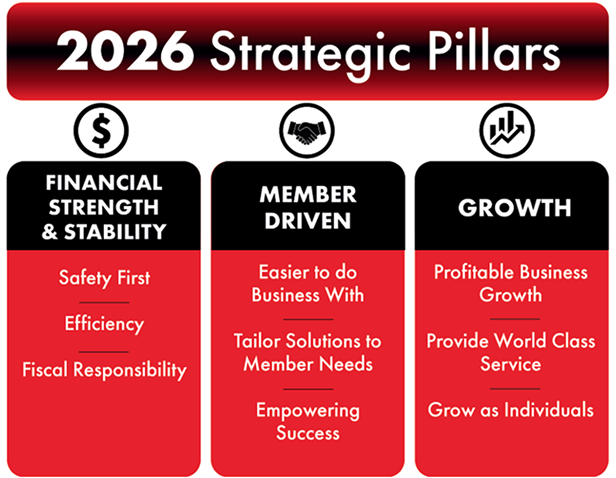 2026 Strategic Pillars

$

FINANCIAL STRENGTH & STABILITY

Safety First

Efficiency

Fiscal Responsibility

MEMBER DRIVEN

Easier to do Business With

Tailor Solutions to Member Needs

Empowering Success

GROWTH

Profitable Business Growth

Provide World Class Service

Grow as Individuals